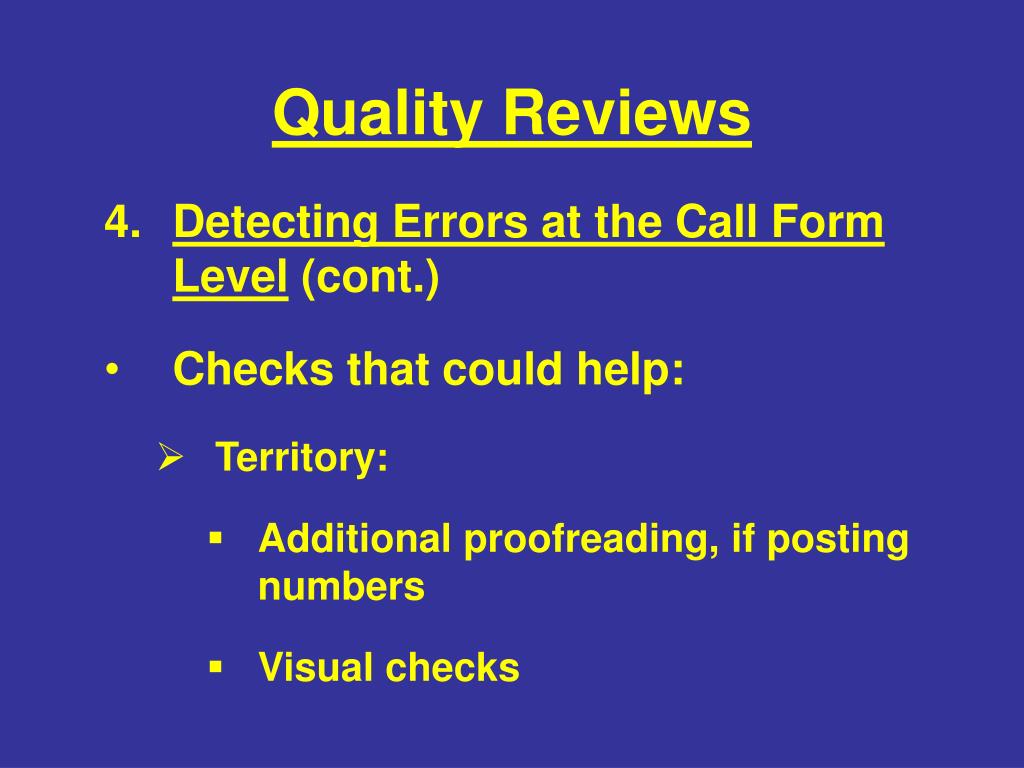 Quality Reviews

4. Detecting Errors at the Call Form Level (cont.)

• Checks that could help:

➢ Territory:

▪ Additional proofreading, if posting numbers

▪ Visual checks